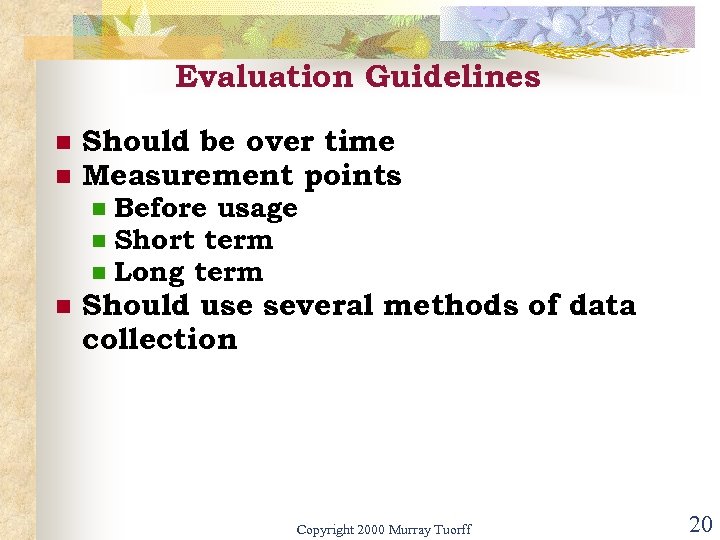 Evaluation Guidelines

- Should be over time
- Measurement points
  - Before usage
  - Short term
  - Long term
- Should use several methods of data collection

Copyright 2000 Murray Tuorff

20